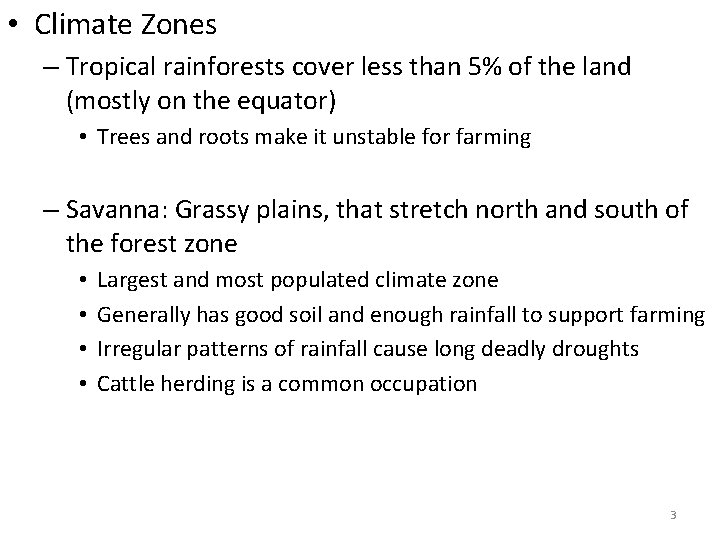 • Climate Zones

– Tropical rainforests cover less than 5% of the land (mostly on the equator)

• Trees and roots make it unstable for farming

– Savanna: Grassy plains, that stretch north and south of the forest zone

• Largest and most populated climate zone

• Generally has good soil and enough rainfall to support farming

• Irregular patterns of rainfall cause long deadly droughts

• Cattle herding is a common occupation

3